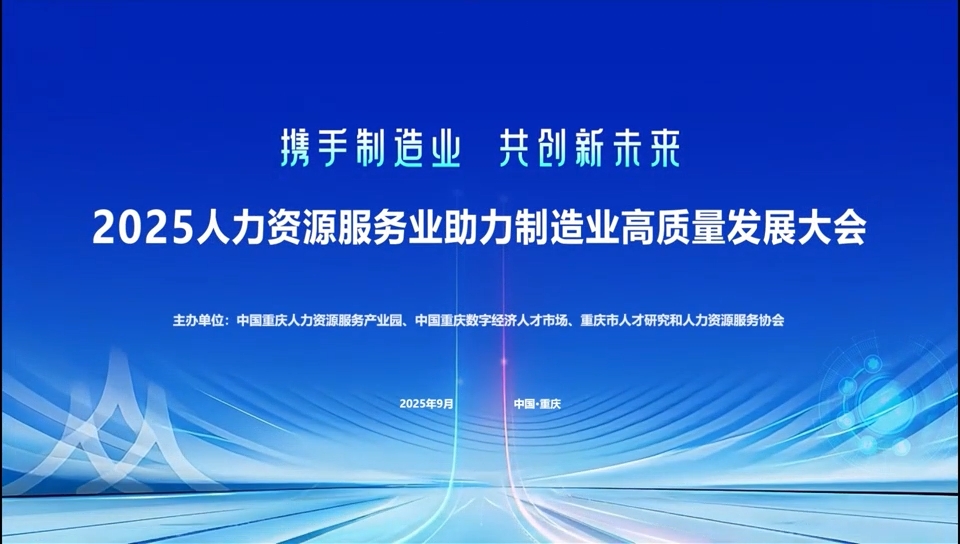 携手制造业 共创新未来

2025人力资源服务业助力制造业高质量发展大会

主办单位：中国重庆人力资源服务产业园、中国重庆数字经济人才市场、重庆市人才研究和人力资源服务协会

2025年9月

中国·重庆